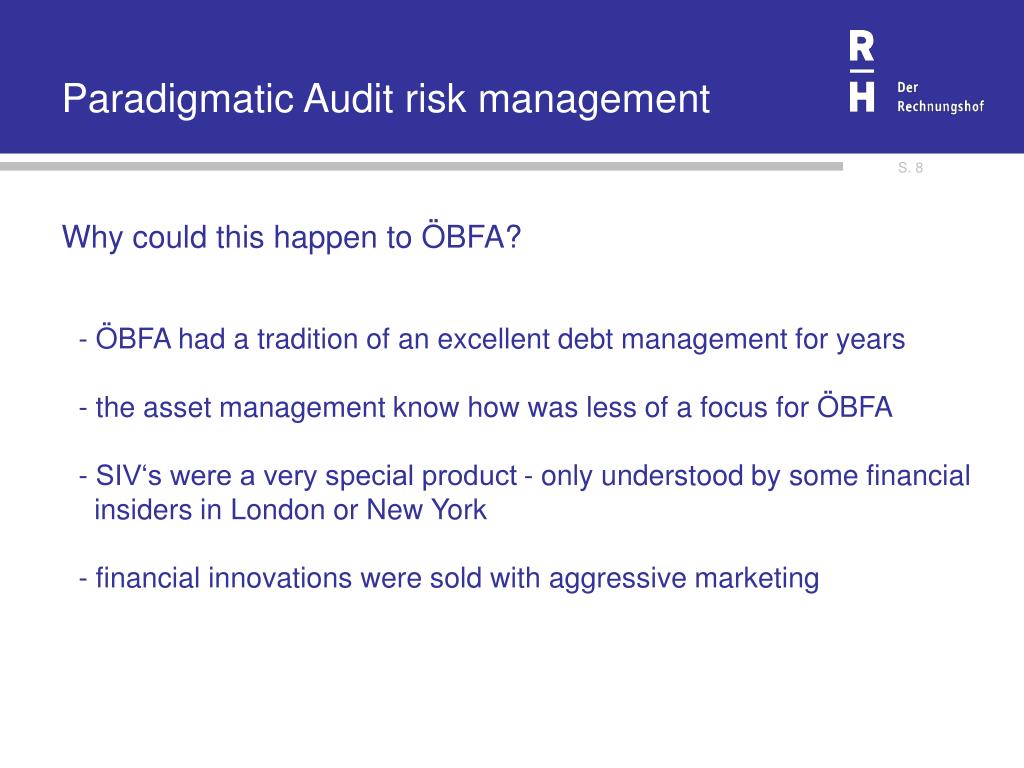 Paradigmatic Audit risk management

R
H
Der
Rechnungshof

S. 8

Why could this happen to ÖBFA?

- ÖBFA had a tradition of an excellent debt management for years

- the asset management know how was less of a focus for ÖBFA

- SIV‘s were a very special product - only understood by some financial insiders in London or New York

- financial innovations were sold with aggressive marketing